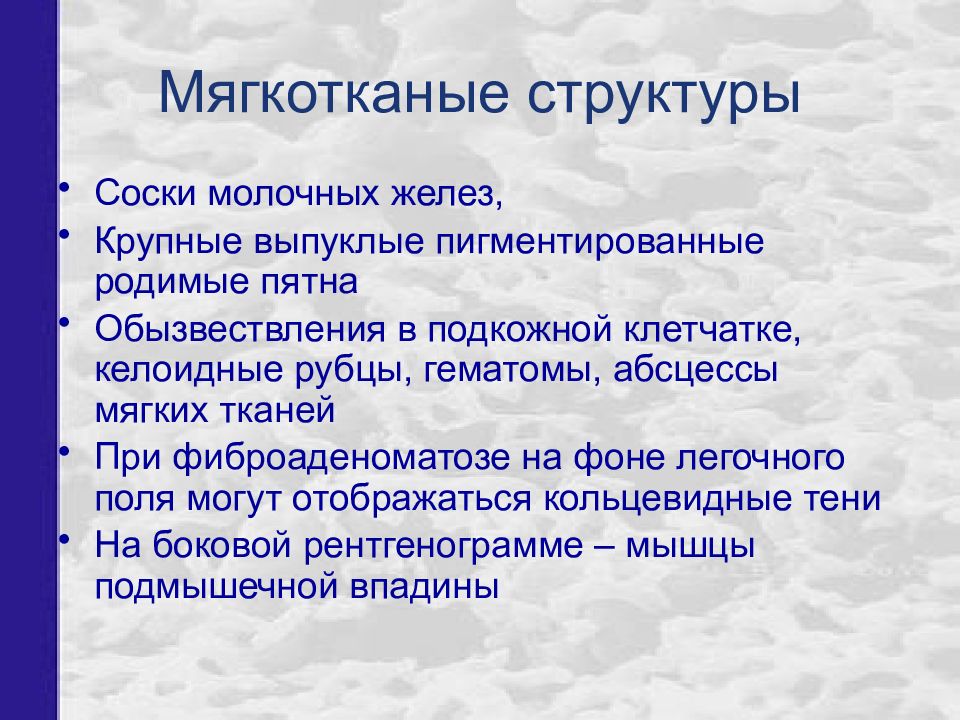 Мягкотканые структуры

• Соски молочных желез,
• Крупные выпуклые пигментированные родимые пятна
• Обызвествления в подкожной клетчатке, келоидные рубцы, гематомы, абсцессы мягких тканей
• При фиброаденоматозе на фоне легочного поля могут отображаться кольцевидные тени
• На боковой рентгенограмме – мышцы подмышечной впадины